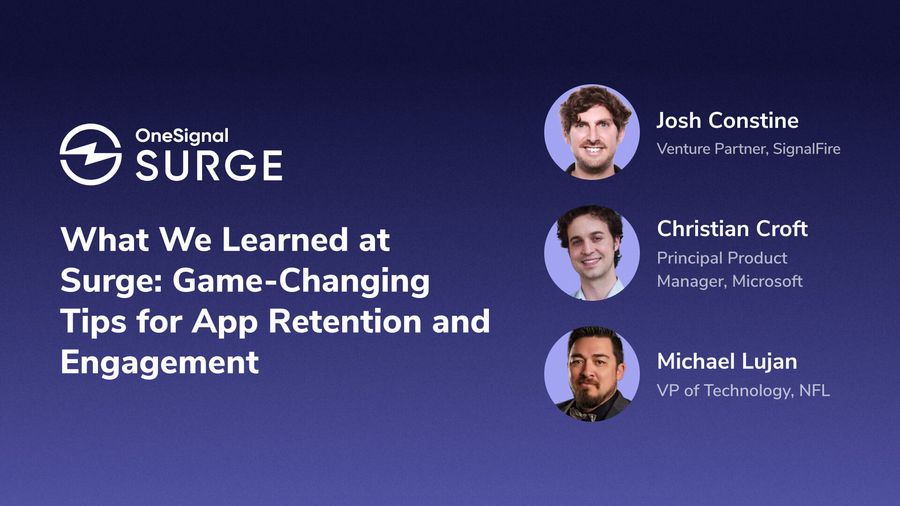 OneSignal
SURGE

What We Learned at Surge: Game-Changing Tips for App Retention and Engagement

Josh Constine
Venture Partner, SignalFire

Christian Croft
Principal Product Manager, Microsoft

Michael Lujan
VP of Technology, NFL